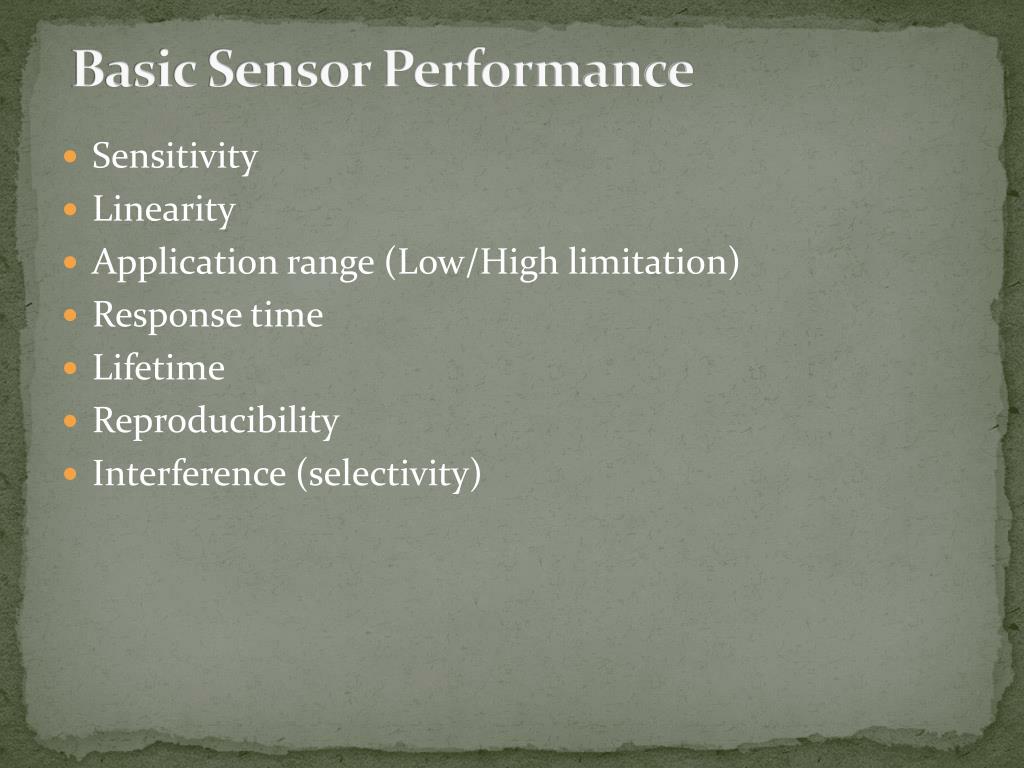 Basic Sensor Performance

- Sensitivity
- Linearity
- Application range (Low/High limitation)
- Response time
- Lifetime
- Reproducibility
- Interference (selectivity)